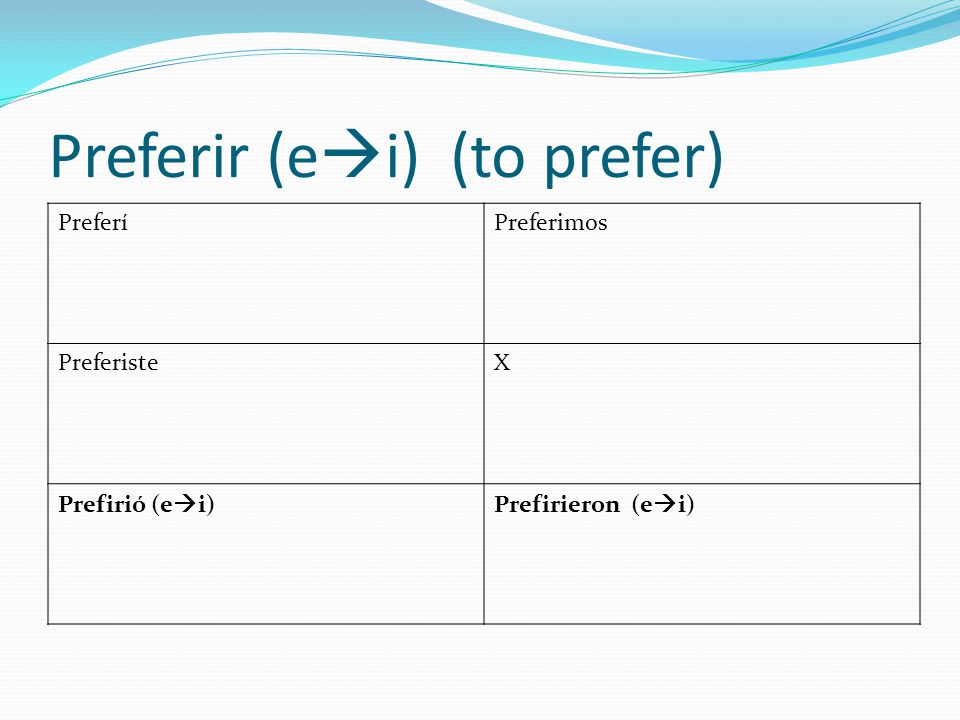 Preferir (e→i) (to prefer)

| Preferí | Preferimos |
|---|---|
| Preferiste | X |
| **Prefirió (e→i)** | **Prefirieron (e→i)** |